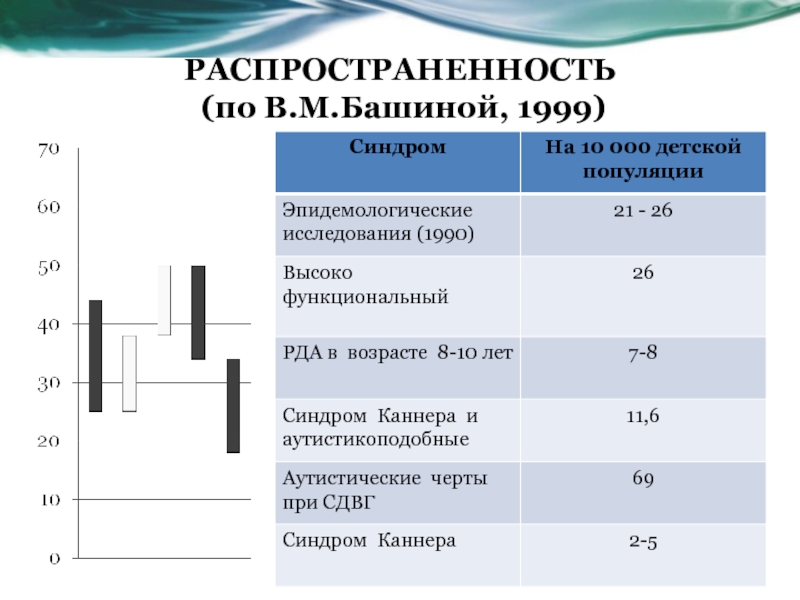 РАСПРОСТРАНЕННОСТЬ
(по В.М.Башиной, 1999)

70
60
50
40
30
20
10
0

| Синдром | На 10 000 детской популяции |
|---|---|
| Эпидемологические исследования (1990) | 21 - 26 |
| Высоко функциональный | 26 |
| РДА в возрасте 8-10 лет | 7-8 |
| Синдром Каннера и аутистикоподобные | 11,6 |
| Аутистические черты при СДВГ | 69 |
| Синдром Каннера | 2-5 |